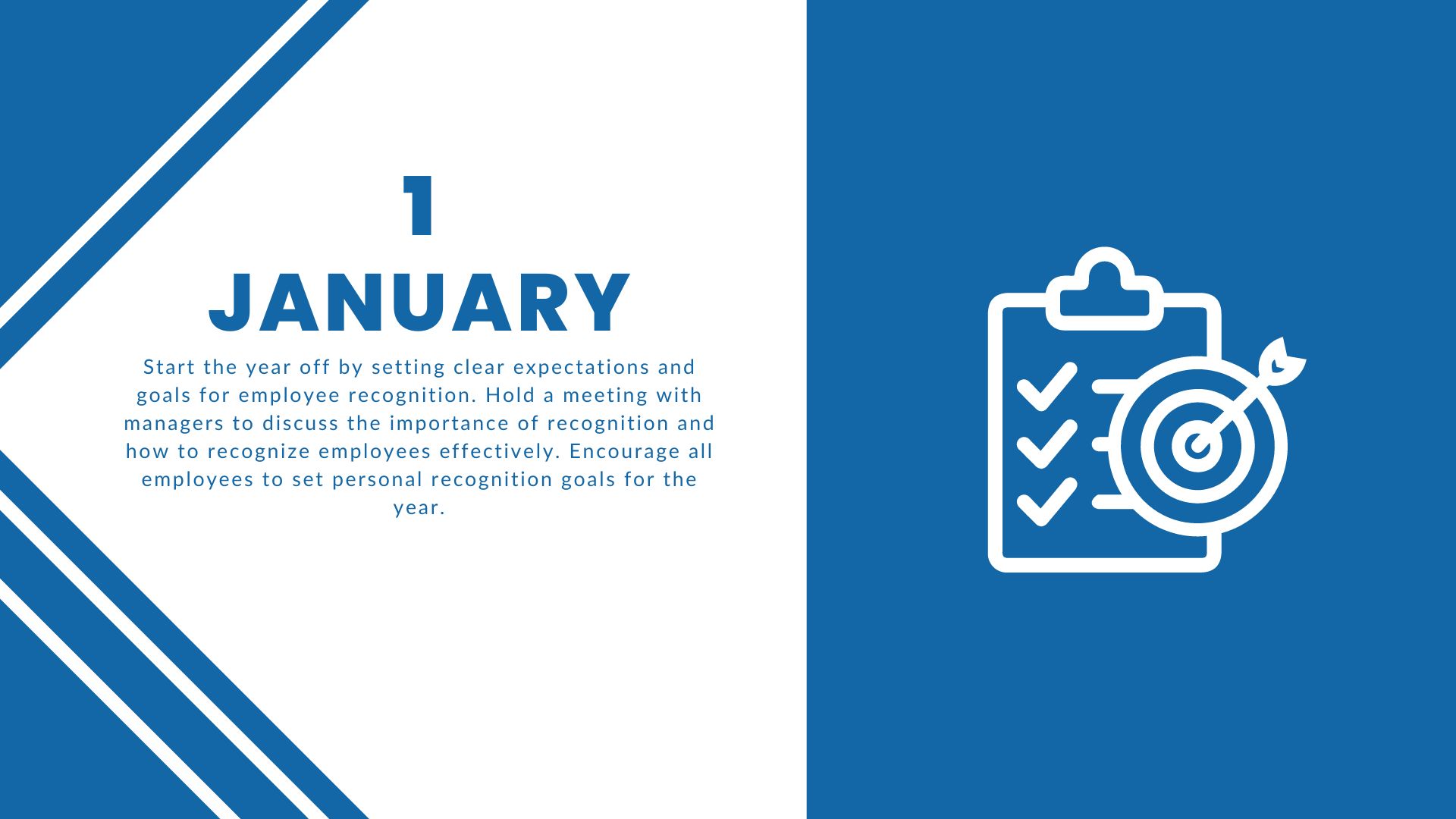 1
JANUARY

Start the year off by setting clear expectations and goals for employee recognition. Hold a meeting with managers to discuss the importance of recognition and how to recognize employees effectively. Encourage all employees to set personal recognition goals for the year.